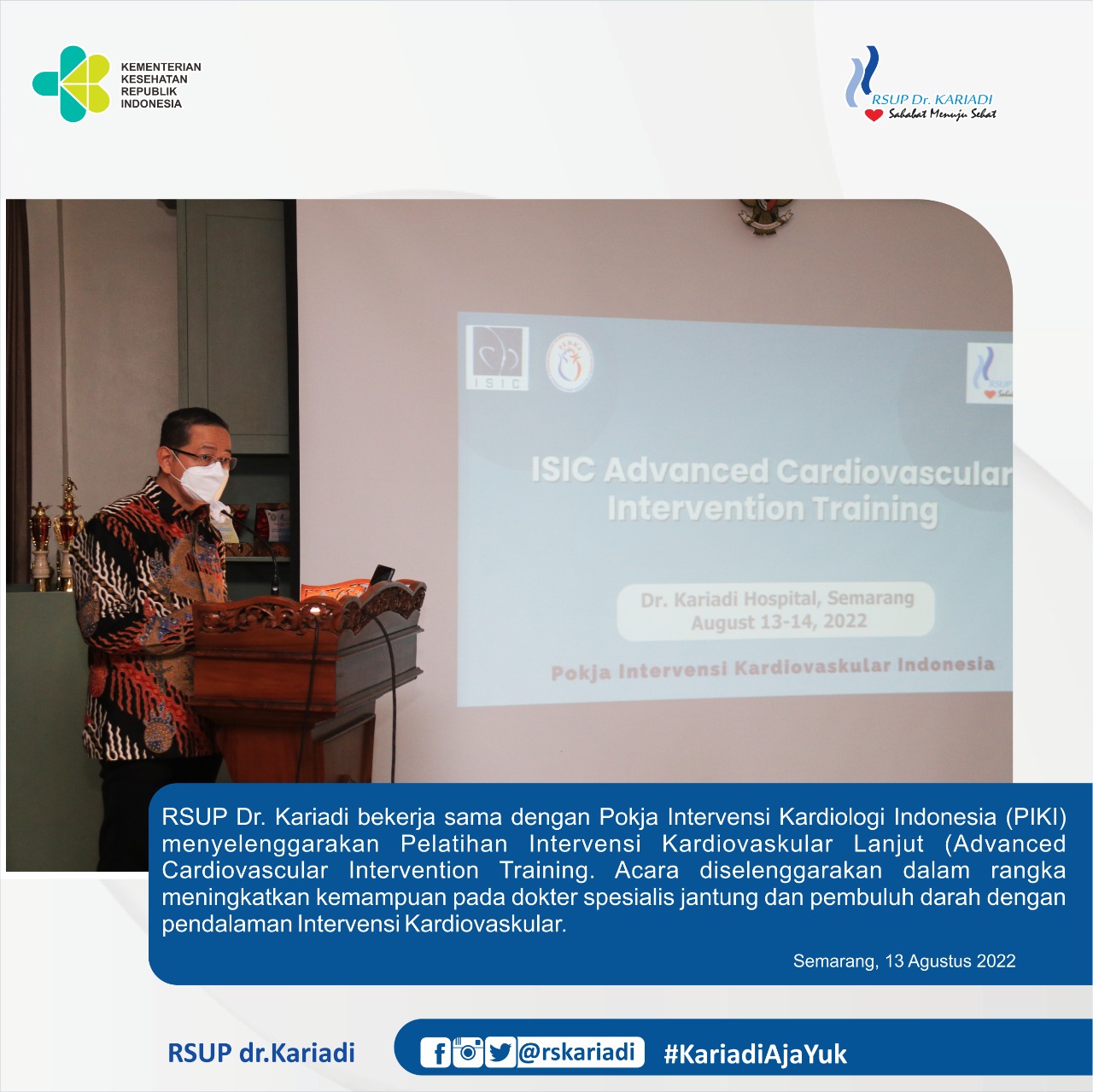 KEMENTERIAN KESEHATAN REPUBLIK INDONESIA

RSUP Dr. KARIADI
Sahabat Menuju Sehat

ISIC

ISIC Advanced Cardiovascular Intervention Training

Dr. Kariadi Hospital, Semarang
August 13-14, 2022

Pokja Intervensi Kardiovaskular Indonesia

RSUP Dr. Kariadi bekerja sama dengan Pokja Intervensi Kardiologi Indonesia (PIKI) menyelenggarakan Pelatihan Intervensi Kardiovaskular Lanjut (Advanced Cardiovascular Intervention Training. Acara diselenggarakan dalam rangka meningkatkan kemampuan pada dokter spesialis jantung dan pembuluh darah dengan pendalaman Intervensi Kardiovaskular.

Semarang, 13 Agustus 2022

RSUP dr.Kariadi

@rskariadi

#KariadiAjaYuk